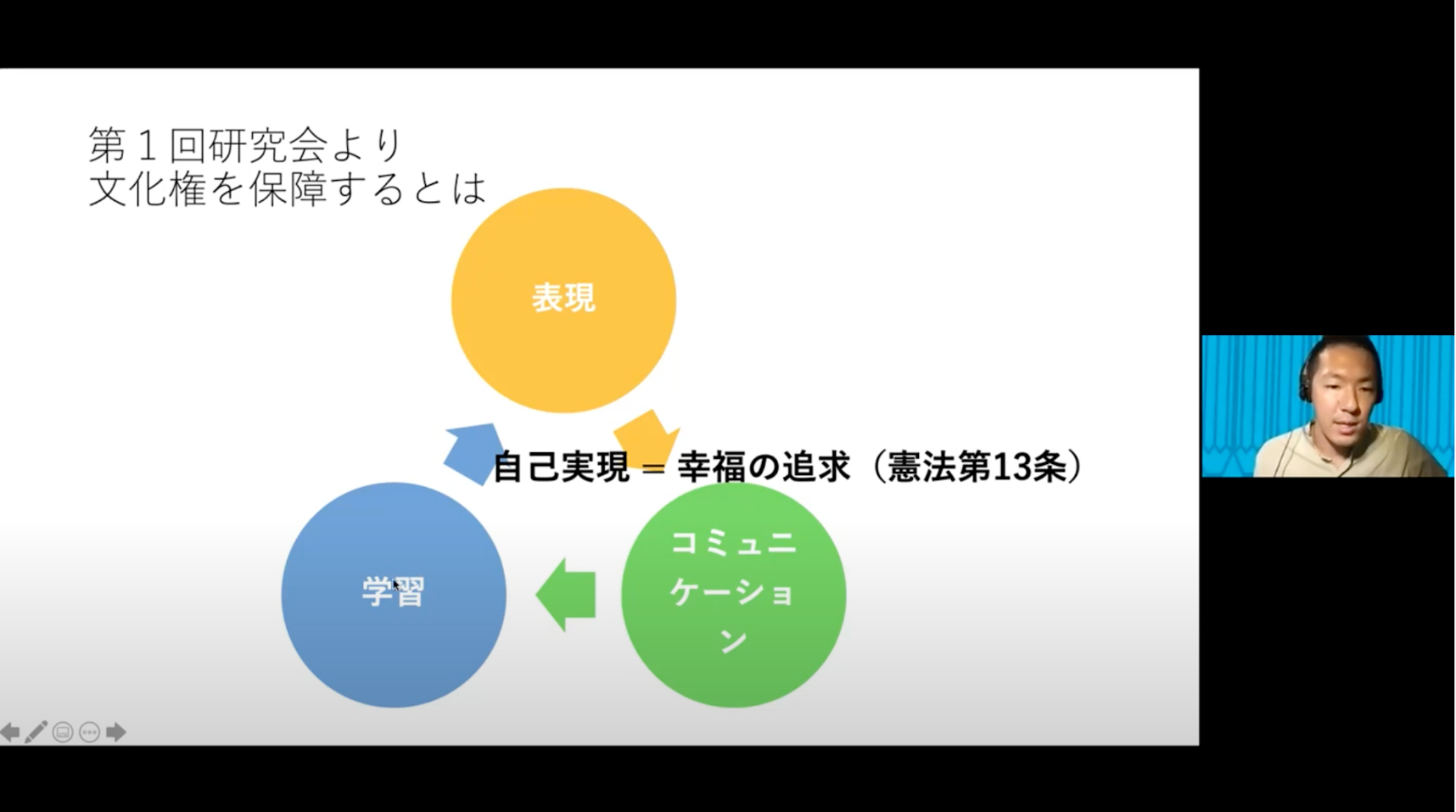 第１回研究会より
文化権を保障するとは

表現

自己実現 ＝ 幸福の追求（憲法第13条）

学習

コミュニケーション